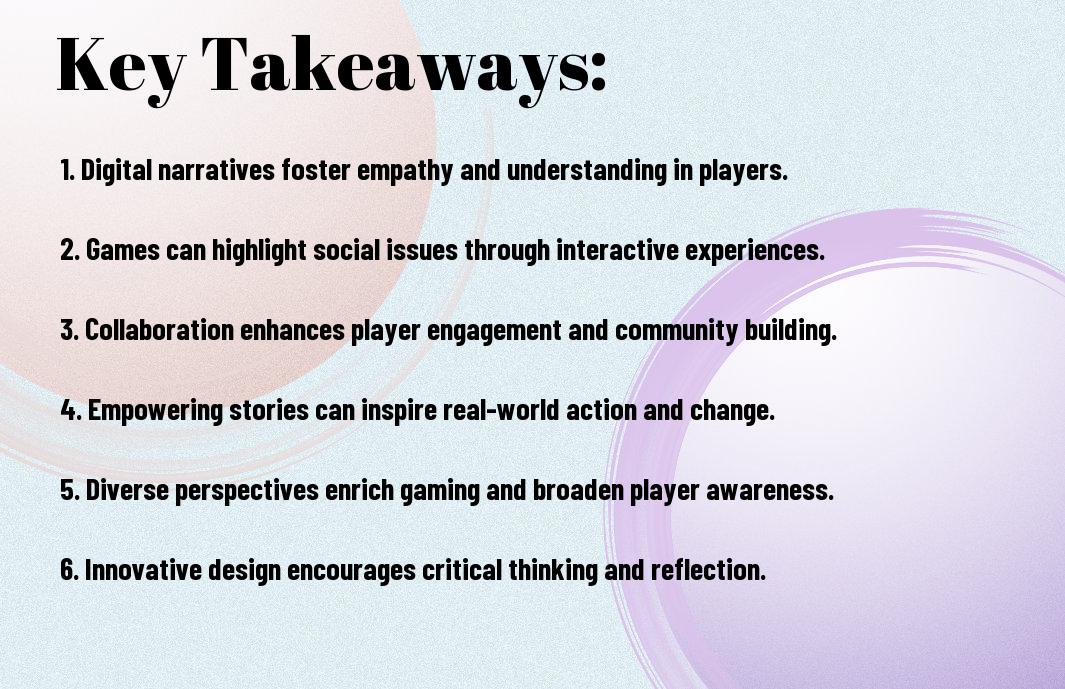 Key Takeaways:

1. Digital narratives foster empathy and understanding in players.

2. Games can highlight social issues through interactive experiences.

3. Collaboration enhances player engagement and community building.

4. Empowering stories can inspire real-world action and change.

5. Diverse perspectives enrich gaming and broaden player awareness.

6. Innovative design encourages critical thinking and reflection.